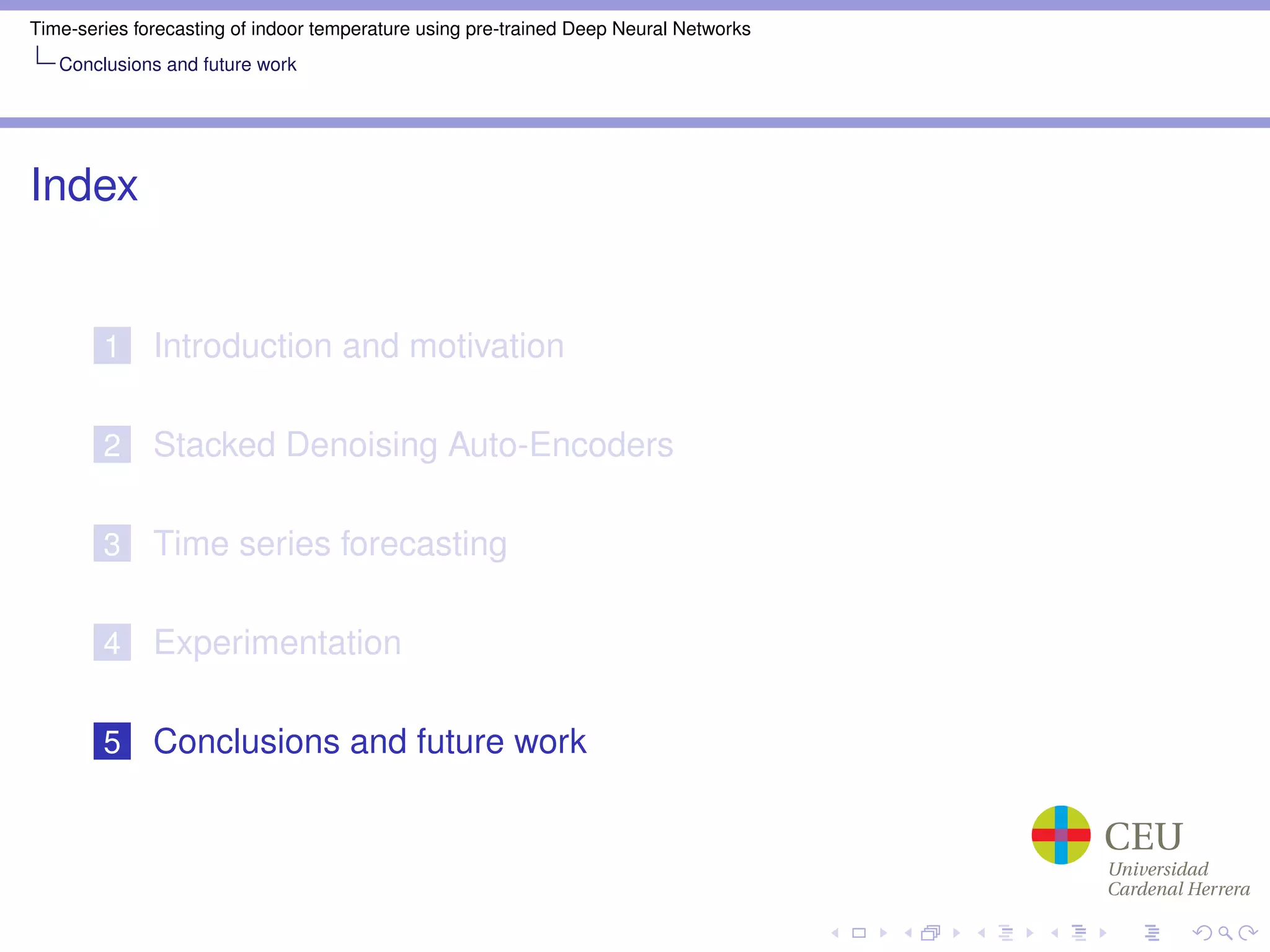 Time-series forecasting of indoor temperature using pre-trained Deep Neural Networks
Conclusions and future work

Index

1 Introduction and motivation

2 Stacked Denoising Auto-Encoders

3 Time series forecasting

4 Experimentation

5 Conclusions and future work

CEU
Universidad
Cardenal Herrera